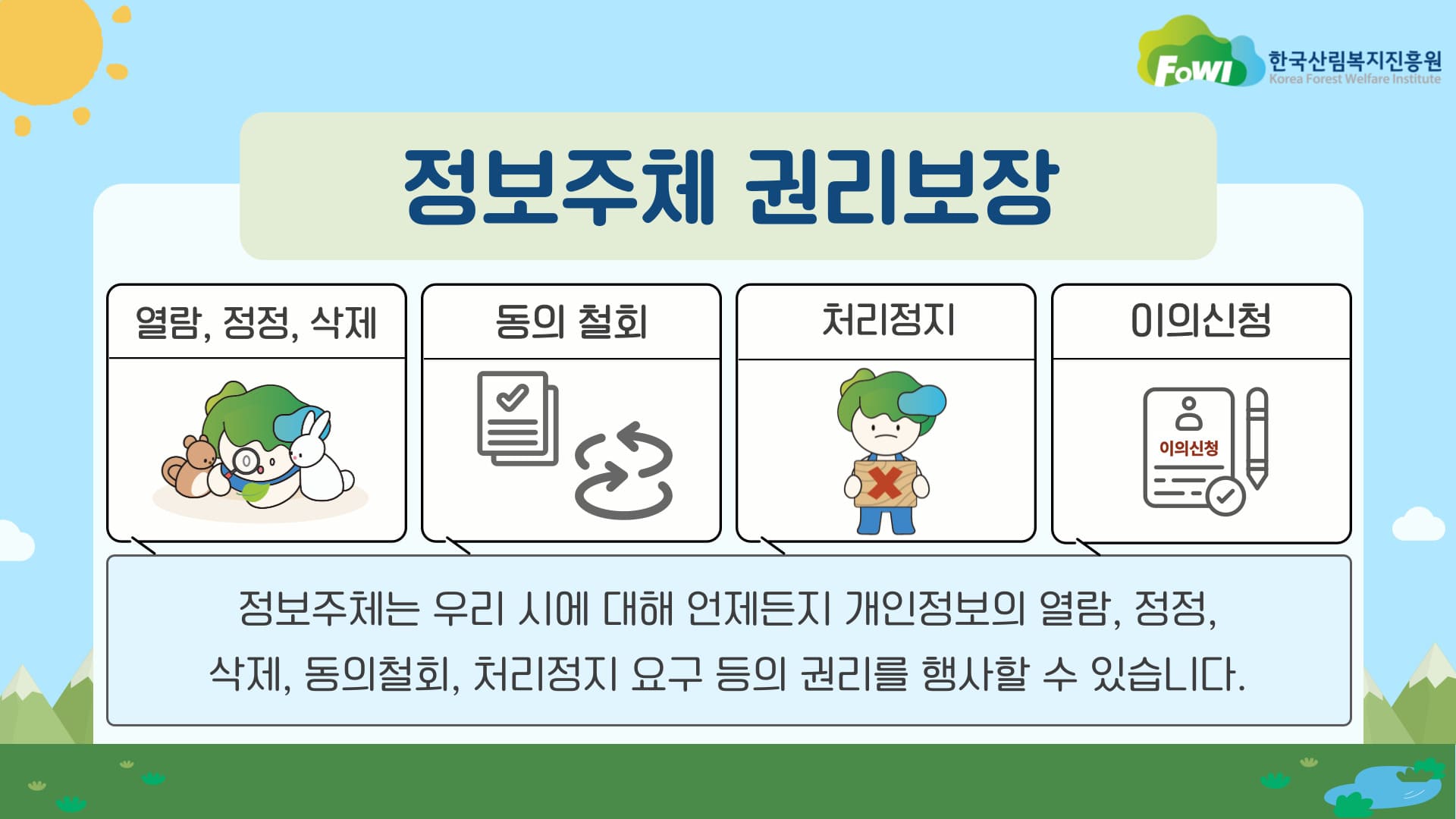 FoWI 한국산림복지진흥원 Korea Forest Welfare Institute

정보주체 권리보장

열람, 정정, 삭제

동의 철회

처리정지

이의신청

이의신청

정보주체는 우리 시에 대해 언제든지 개인정보의 열람, 정정, 삭제, 동의철회, 처리정지 요구 등의 권리를 행사할 수 있습니다.